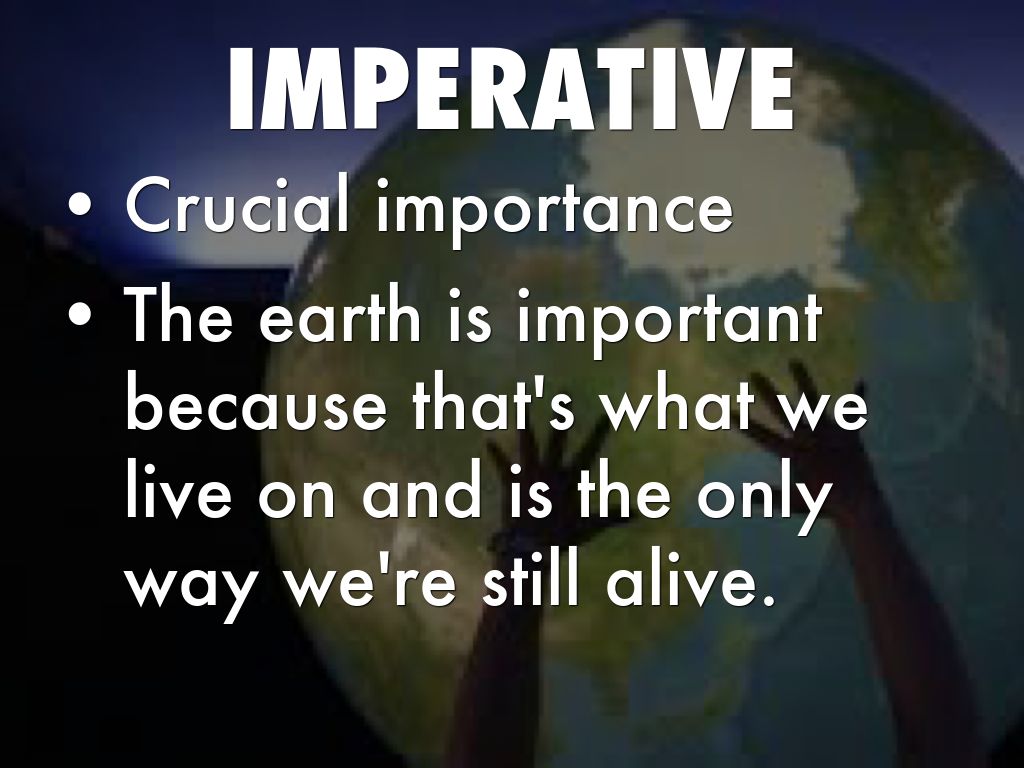 IMPERATIVE

• Crucial importance

• The earth is important because that's what we live on and is the only way we're still alive.